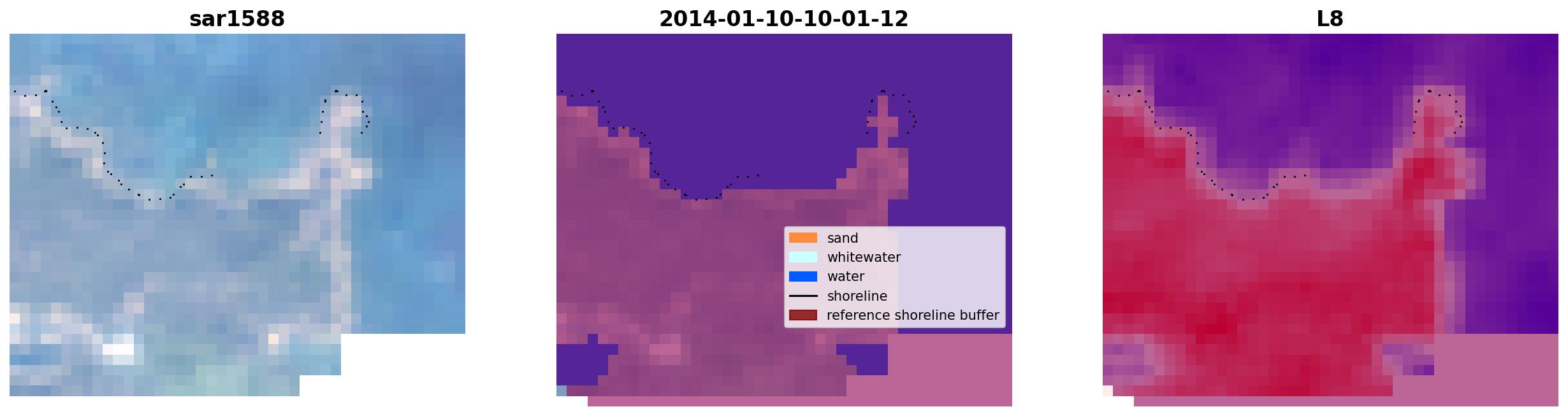 sar1588

2014-01-10-10-01-12

sand
whitewater
water
shoreline
reference shoreline buffer

L8